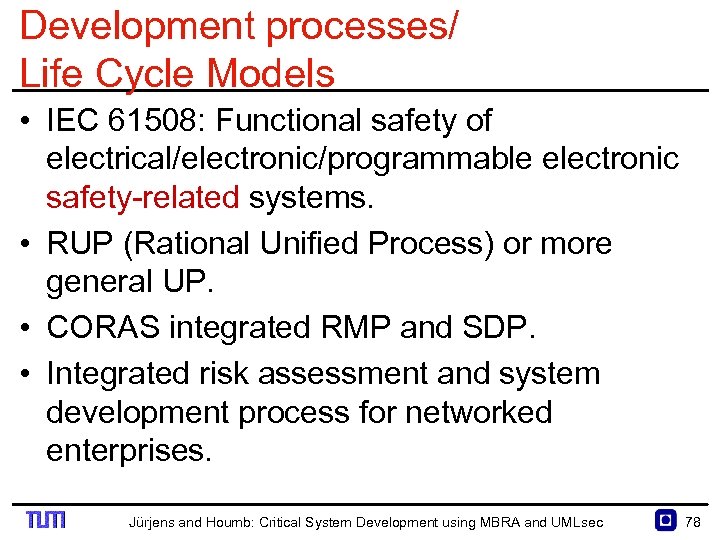 Development processes/
Life Cycle Models

• IEC 61508: Functional safety of electrical/electronic/programmable electronic safety-related systems.
• RUP (Rational Unified Process) or more general UP.
• CORAS integrated RMP and SDP.
• Integrated risk assessment and system development process for networked enterprises.

TUM Jürjens and Houmb: Critical System Development using MBRA and UMLsec 78